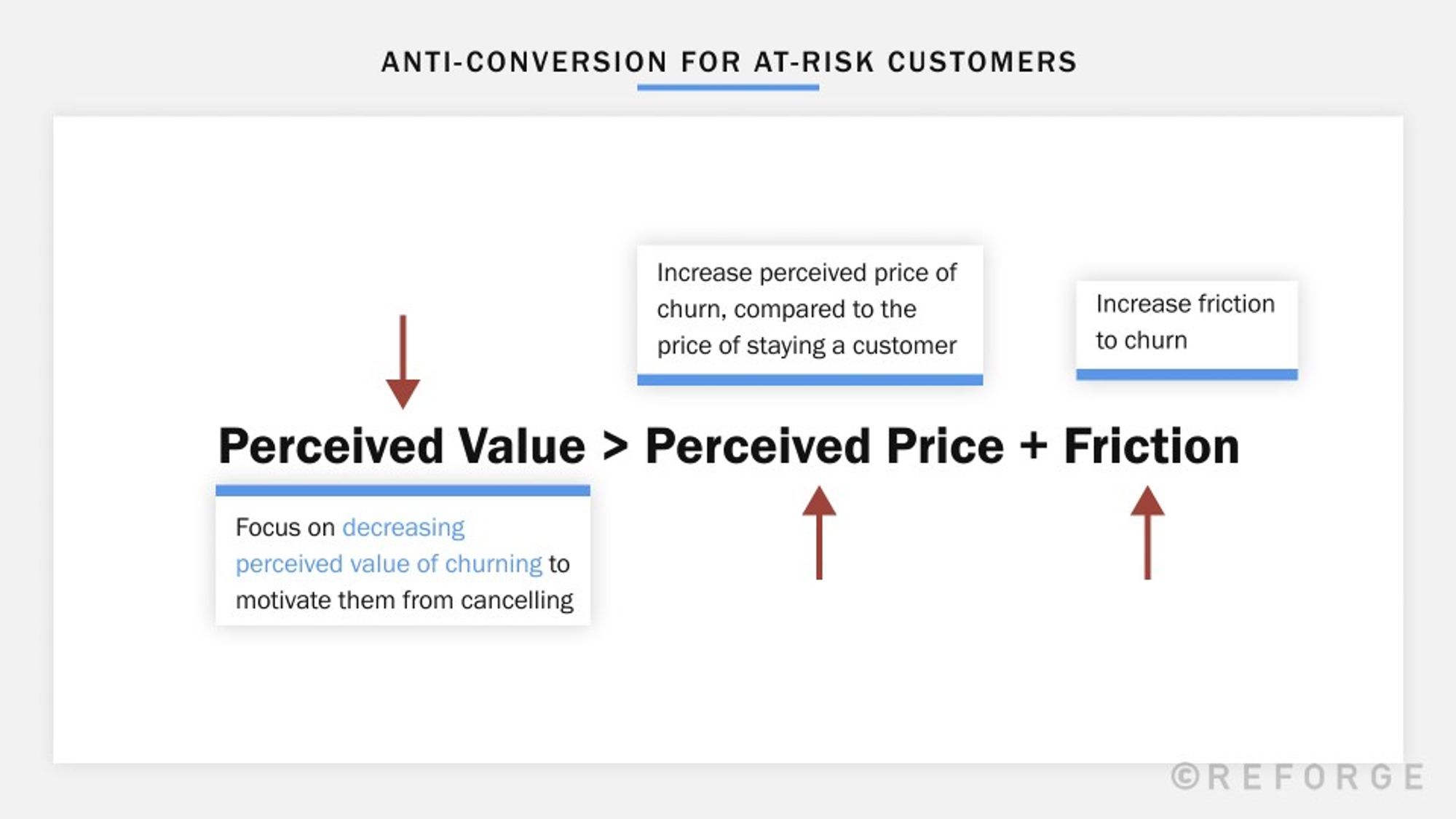 ANTI-CONVERSION FOR AT-RISK CUSTOMERS

Increase perceived price of churn, compared to the price of staying a customer

Increase friction to churn

Perceived Value > Perceived Price + Friction

Focus on decreasing perceived value of churning to motivate them from cancelling

©REFORGE